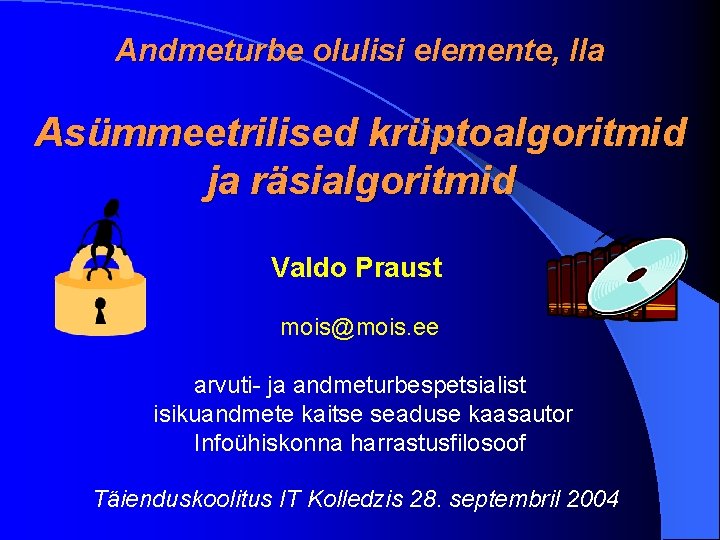 Andmeturbe olulisi elemente, IIa

Asümmeetrilised krüptoalgoritmid ja räsialgoritmid

Valdo Praust

mois@mois.ee

arvuti- ja andmeturbespetsialist
isikuandmete kaitse seaduse kaasautor
Infoühiskonna harrastusfilosoof

Täienduskoolitus IT Kolledzis 28. septembril 2004